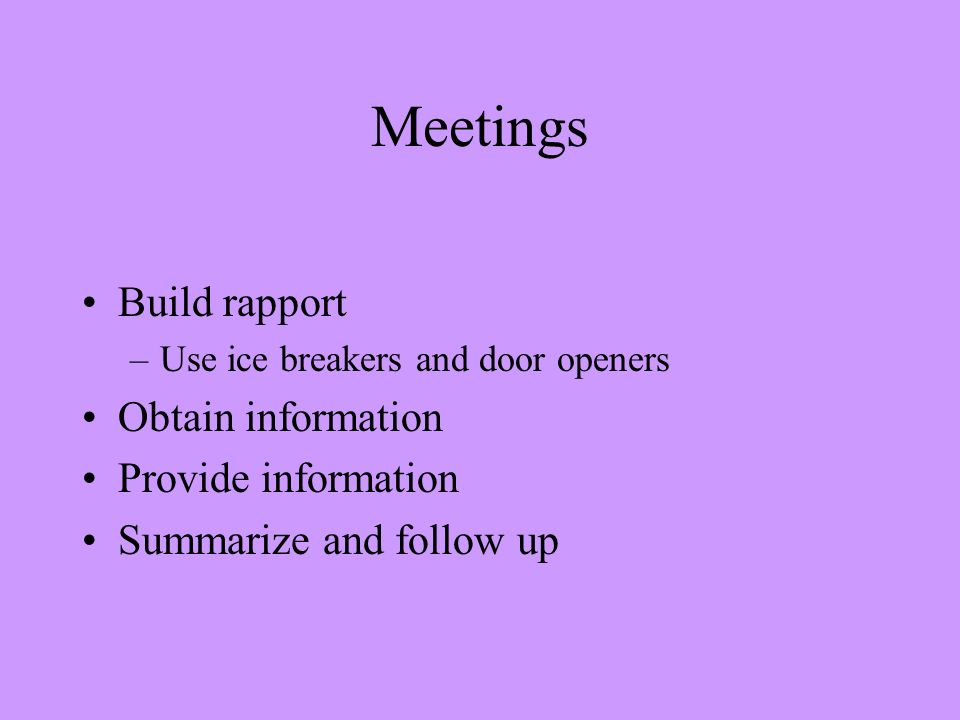 Meetings

• Build rapport
  – Use ice breakers and door openers
• Obtain information
• Provide information
• Summarize and follow up